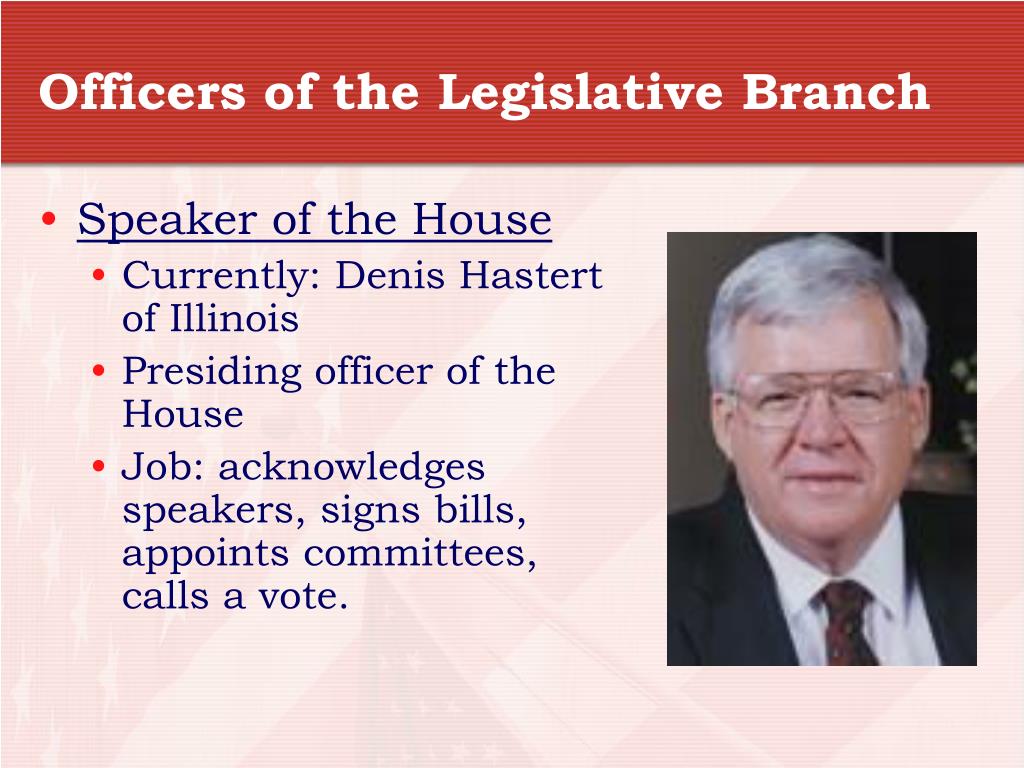 Officers of the Legislative Branch

• Speaker of the House
  • Currently: Denis Hastert of Illinois
  • Presiding officer of the House
  • Job: acknowledges speakers, signs bills, appoints committees, calls a vote.